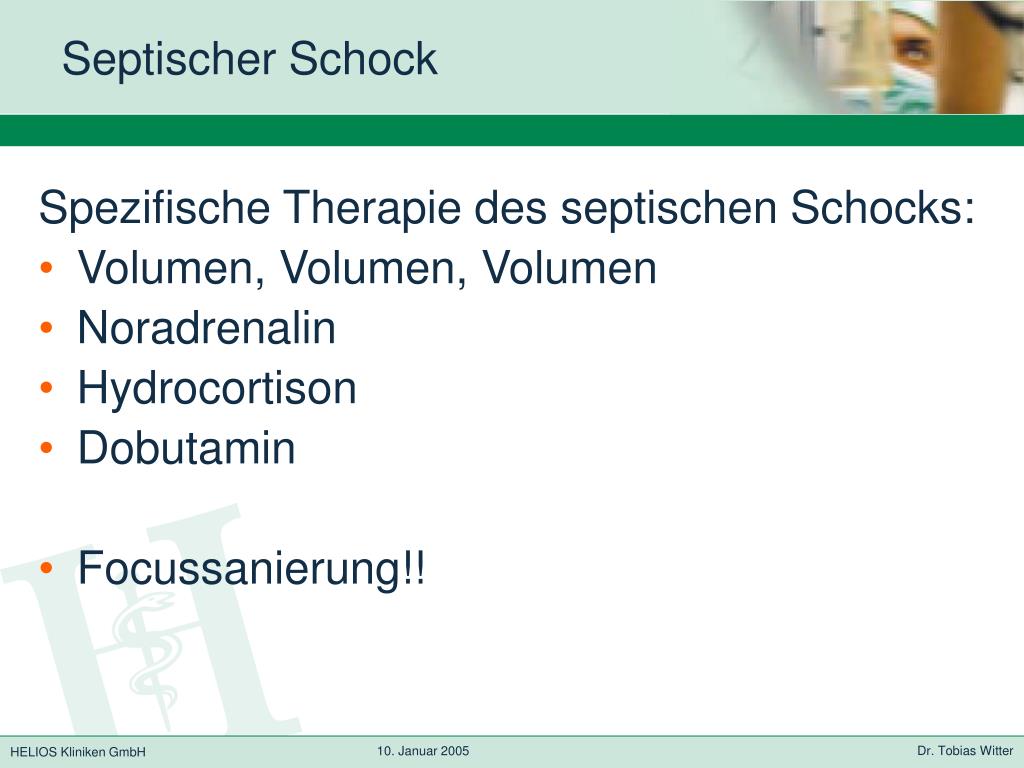 Septischer Schock

Spezifische Therapie des septischen Schocks:
• Volumen, Volumen, Volumen
• Noradrenalin
• Hydrocortison
• Dobutamin

• Focussanierung!!

HELIOS Kliniken GmbH
10. Januar 2005
Dr. Tobias Witter